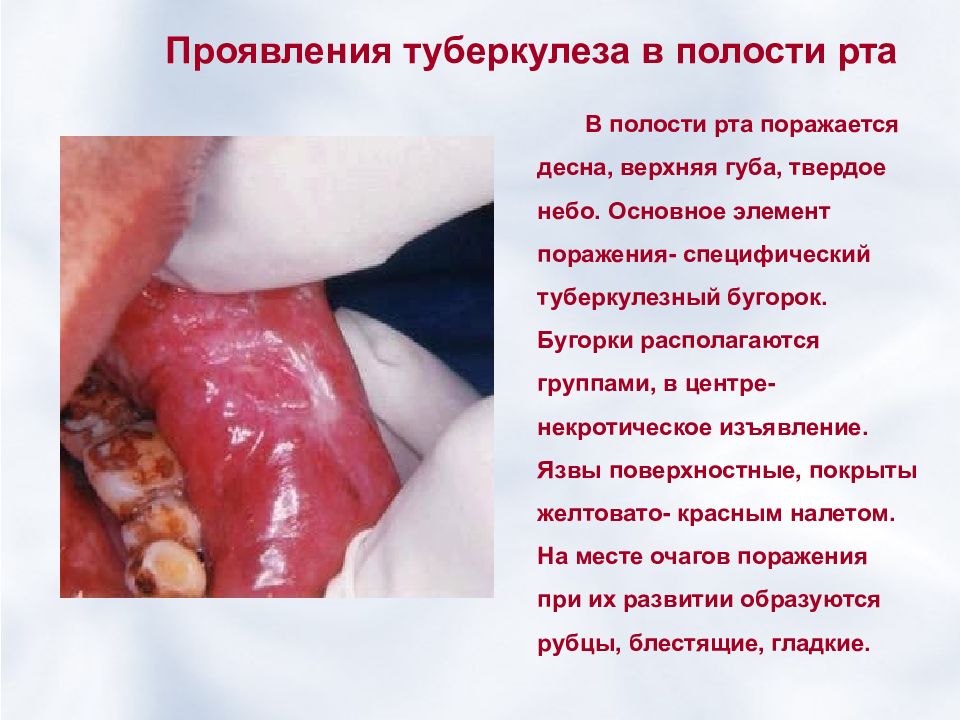 Проявления туберкулеза в полости рта

В полости рта поражается десна, верхняя губа, твердое небо. Основное элемент поражения- специфический туберкулезный бугорок. Бугорки располагаются группами, в центре- некротическое изъявление. Язвы поверхностные, покрыты желтовато- красным налетом. На месте очагов поражения при их развитии образуются рубцы, блестящие, гладкие.